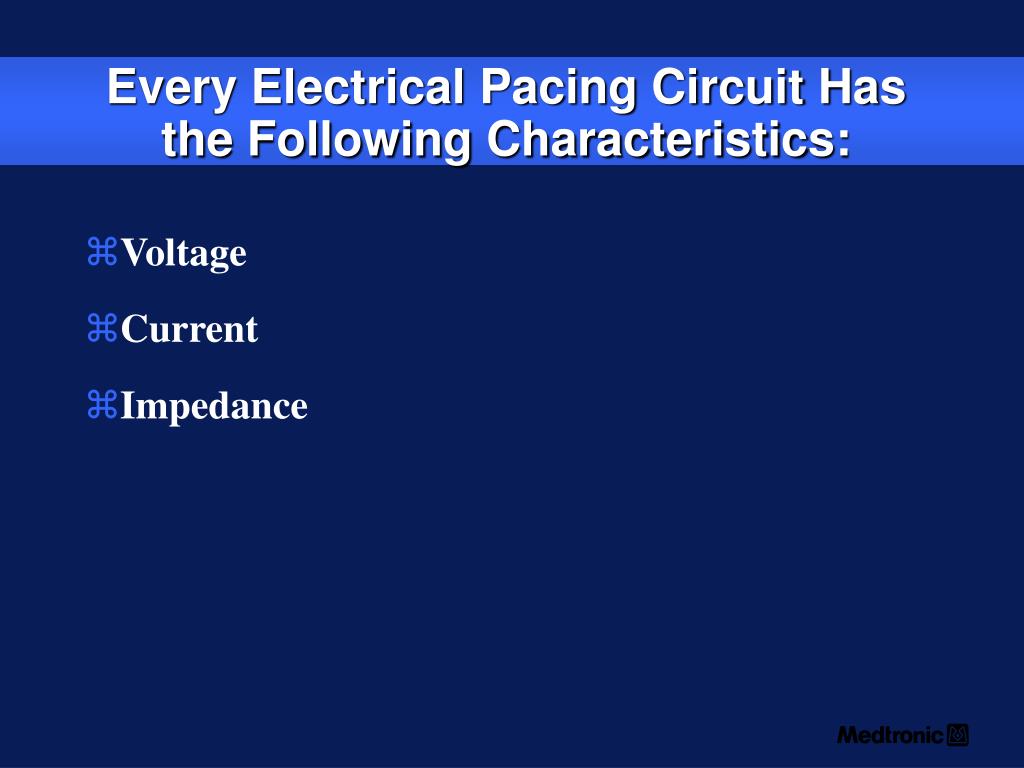 Every Electrical Pacing Circuit Has the Following Characteristics:

⌘Voltage

⌘Current

⌘Impedance

Medtronic